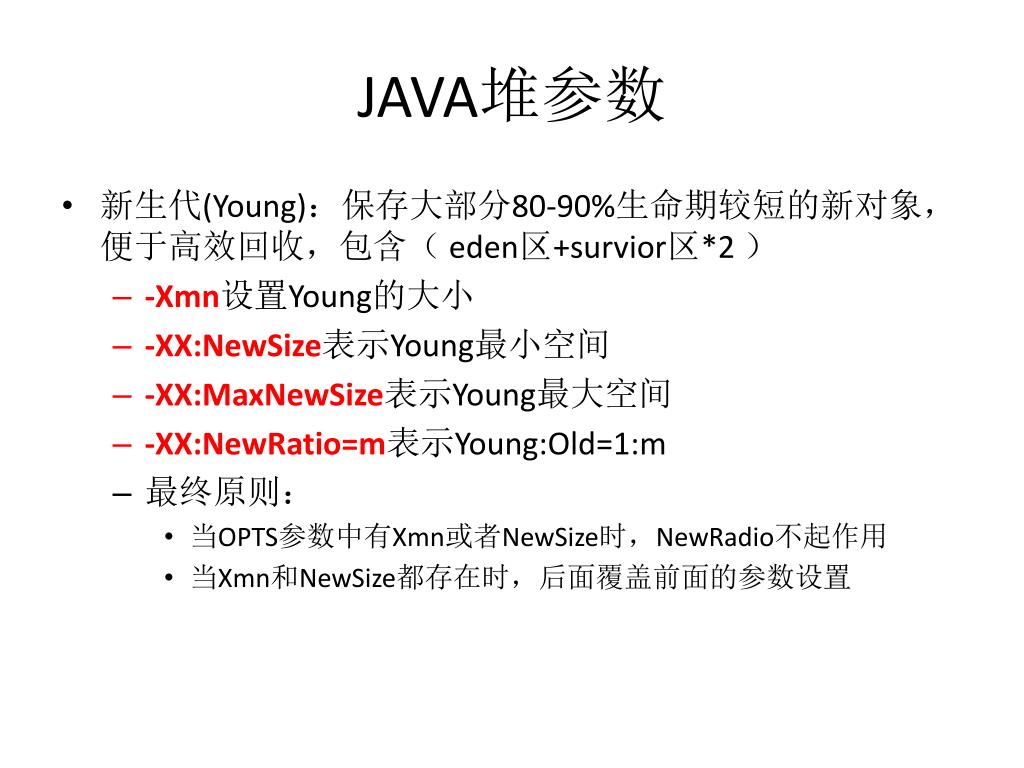 JAVA堆参数

• 新生代(Young)：保存大部分80-90%生命期较短的新对象，便于高效回收，包含（ eden区+survior区*2 ）
  – -Xmn设置Young的大小
  – -XX:NewSize表示Young最小空间
  – -XX:MaxNewSize表示Young最大空间
  – -XX:NewRatio=m表示Young:Old=1:m
  – 最终原则：
    • 当OPTS参数中有Xmn或者NewSize时，NewRadio不起作用
    • 当Xmn和NewSize都存在时，后面覆盖前面的参数设置